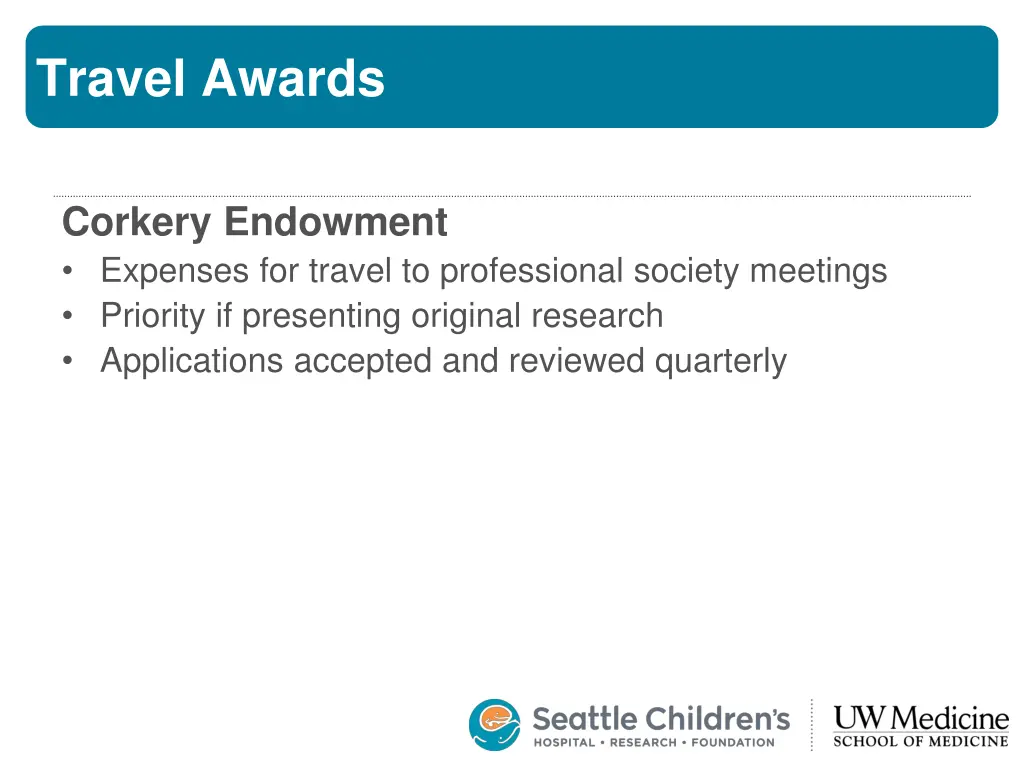 Travel Awards

Corkery Endowment
• Expenses for travel to professional society meetings
• Priority if presenting original research
• Applications accepted and reviewed quarterly

Seattle Children's
HOSPITAL • RESEARCH • FOUNDATION

UW Medicine
SCHOOL OF MEDICINE